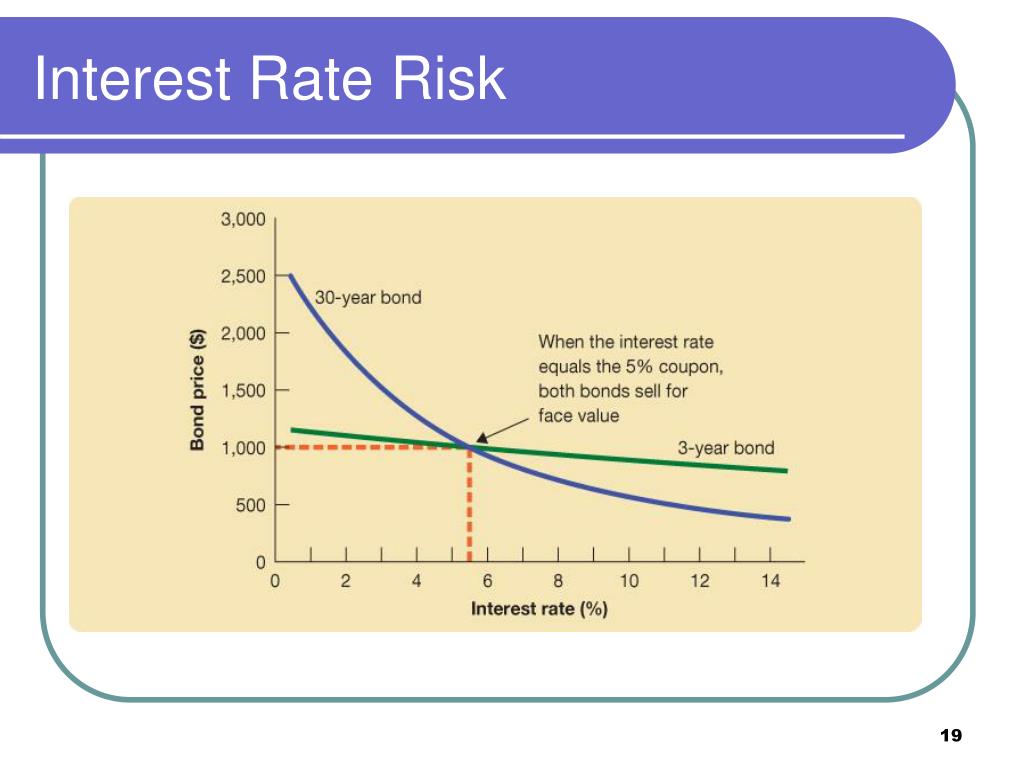 Interest Rate Risk

3,000
2,500
2,000
1,500
1,000
500
0

Bond price ($)

30-year bond

When the interest rate equals the 5% coupon, both bonds sell for face value

3-year bond

0 2 4 6 8 10 12 14

Interest rate (%)

19